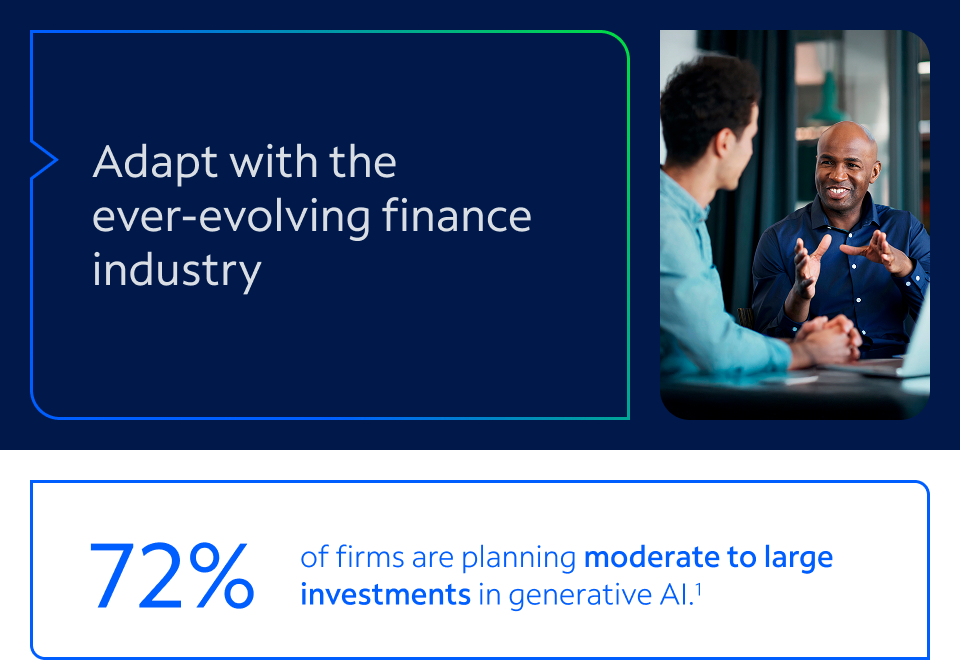 Adapt with the ever-evolving finance industry

72%

of firms are planning moderate to large investments in generative AI.$^1$